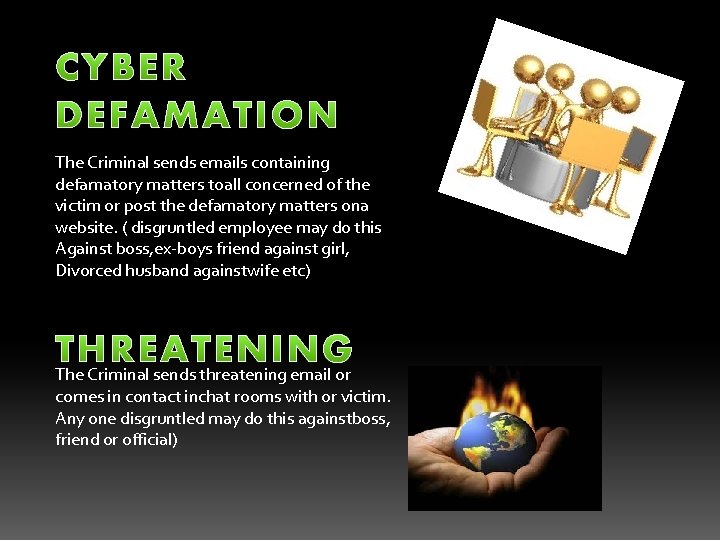 CYBER DEFAMATION

The Criminal sends emails containing defamatory matters toall concerned of the victim or post the defamatory matters ona website. ( disgruntled employee may do this Against boss,ex-boys friend against girl, Divorced husband againstwife etc)

THREATENING

The Criminal sends threatening email or comes in contact inchat rooms with or victim. Any one disgruntled may do this againstboss, friend or official)